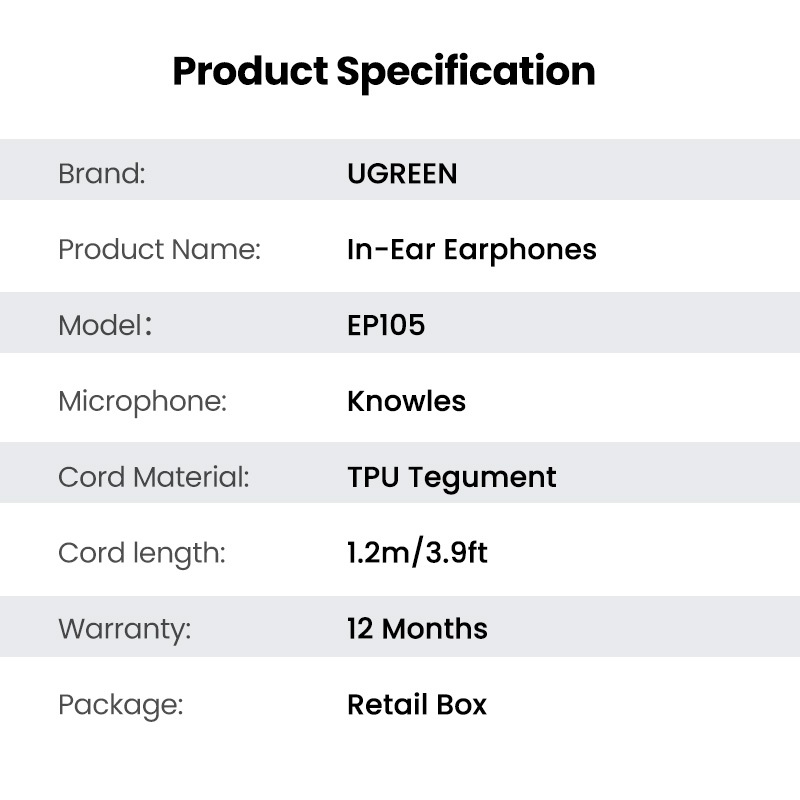 Product Specification

| | |
|---|---|
| Brand: | UGREEN |
| Product Name: | In-Ear Earphones |
| Model: | EP105 |
| Microphone: | Knowles |
| Cord Material: | TPU Tegument |
| Cord length: | 1.2m/3.9ft |
| Warranty: | 12 Months |
| Package: | Retail Box |